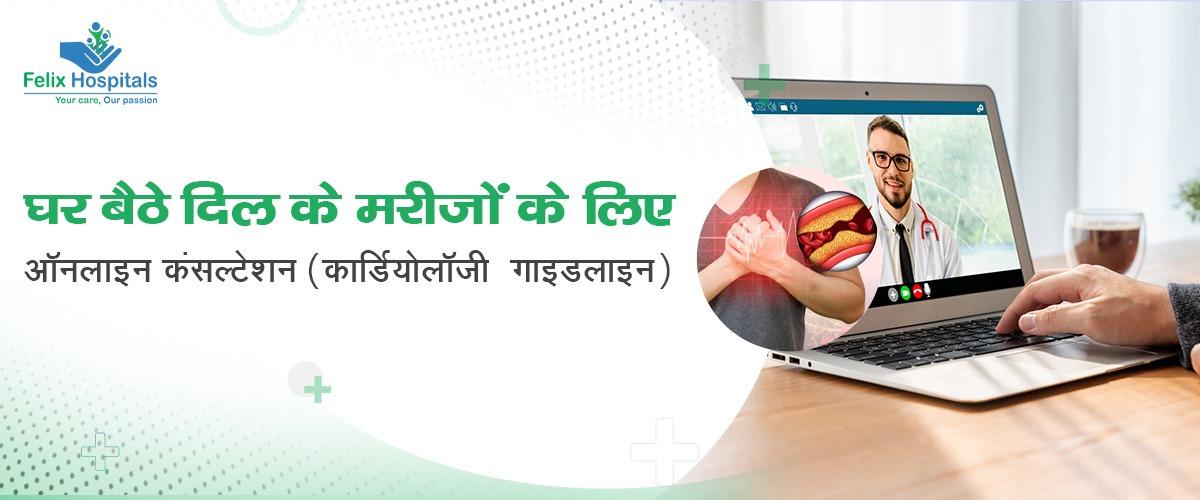 Felix Hospitals
Your care, Our passion

घर बैठे दिल के मरीजों के लिए
ऑनलाइन कंसल्टेशन (कार्डियोलॉजी गाइडलाइन)